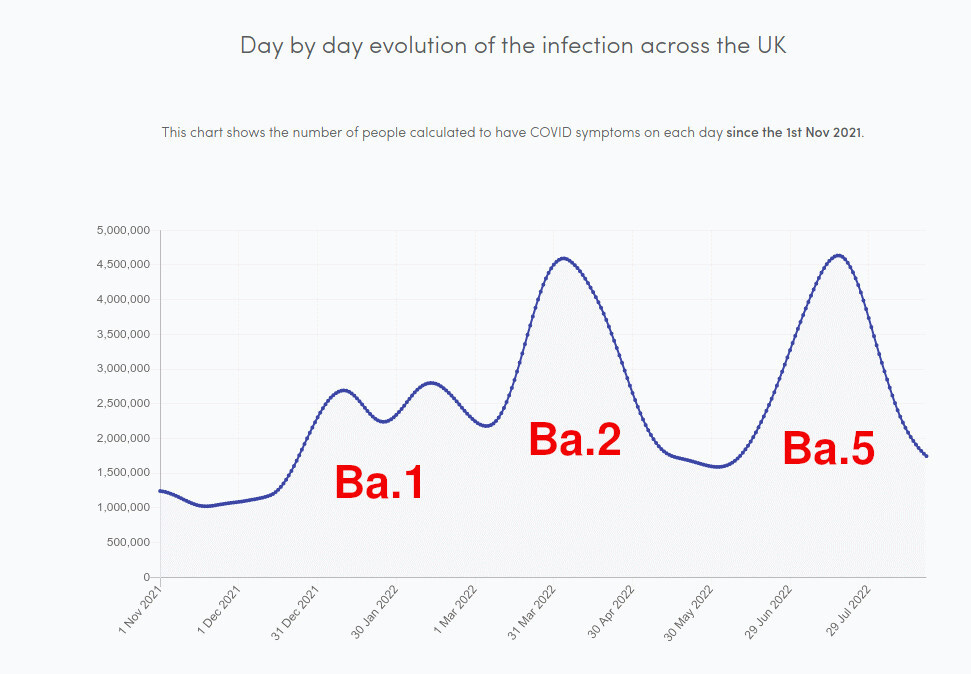 Day by day evolution of the infection across the UK

This chart shows the number of people calculated to have COVID symptoms on each day since the 1st Nov 2021.

5,000,000
4,500,000
4,000,000
3,500,000
3,000,000
2,500,000
2,000,000
1,500,000
1,000,000
500,000
0

Ba.1
Ba.2
Ba.5

1 Nov 2021
1 Dec 2021
31 Dec 2021
30 Jan 2022
1 Mar 2022
31 Mar 2022
30 Apr 2022
30 May 2022
29 Jun 2022
29 Jul 2022